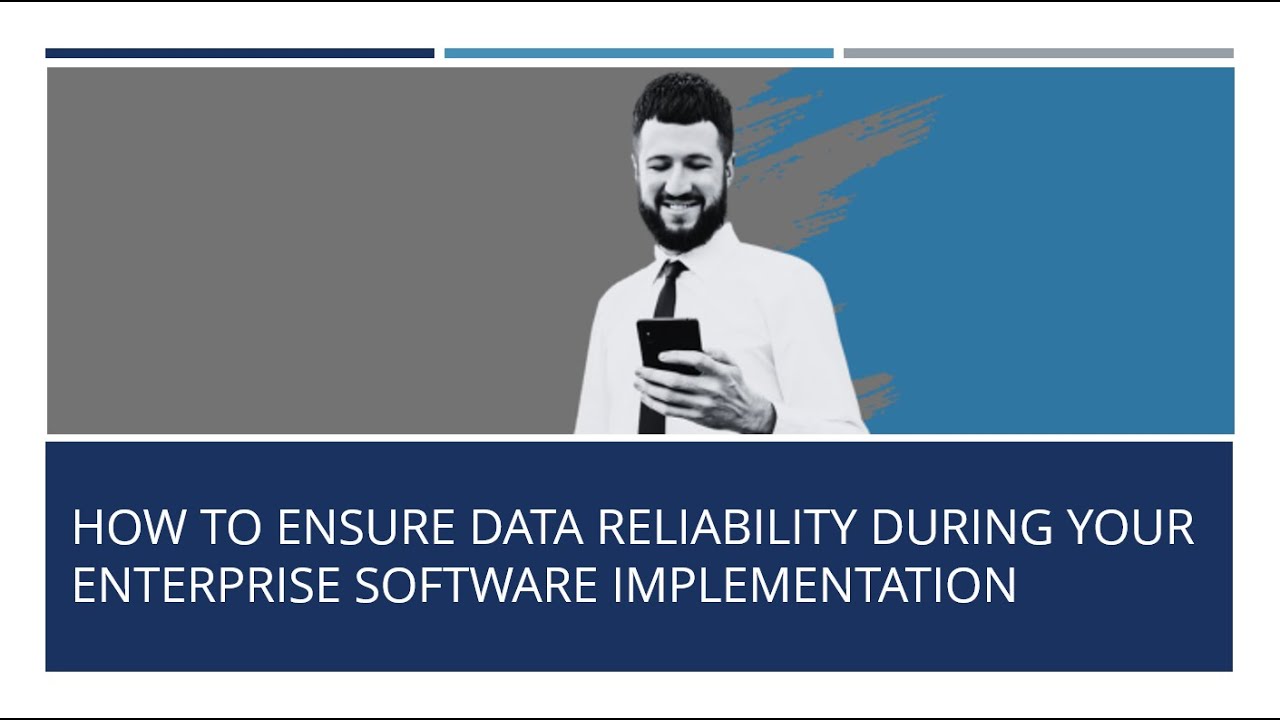 HOW TO ENSURE DATA RELIABILITY DURING YOUR ENTERPRISE SOFTWARE IMPLEMENTATION